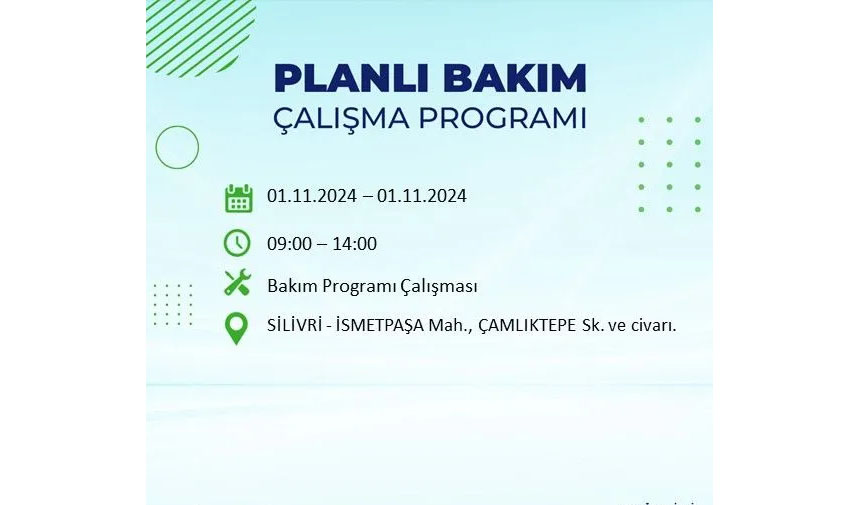 PLANLI BAKIM
ÇALIŞMA PROGRAMI

01.11.2024 – 01.11.2024

09:00 – 14:00

Bakım Programı Çalışması

SİLİVRİ - İSMETPAŞA Mah., ÇAMLIKTEPE Sk. ve civarı.